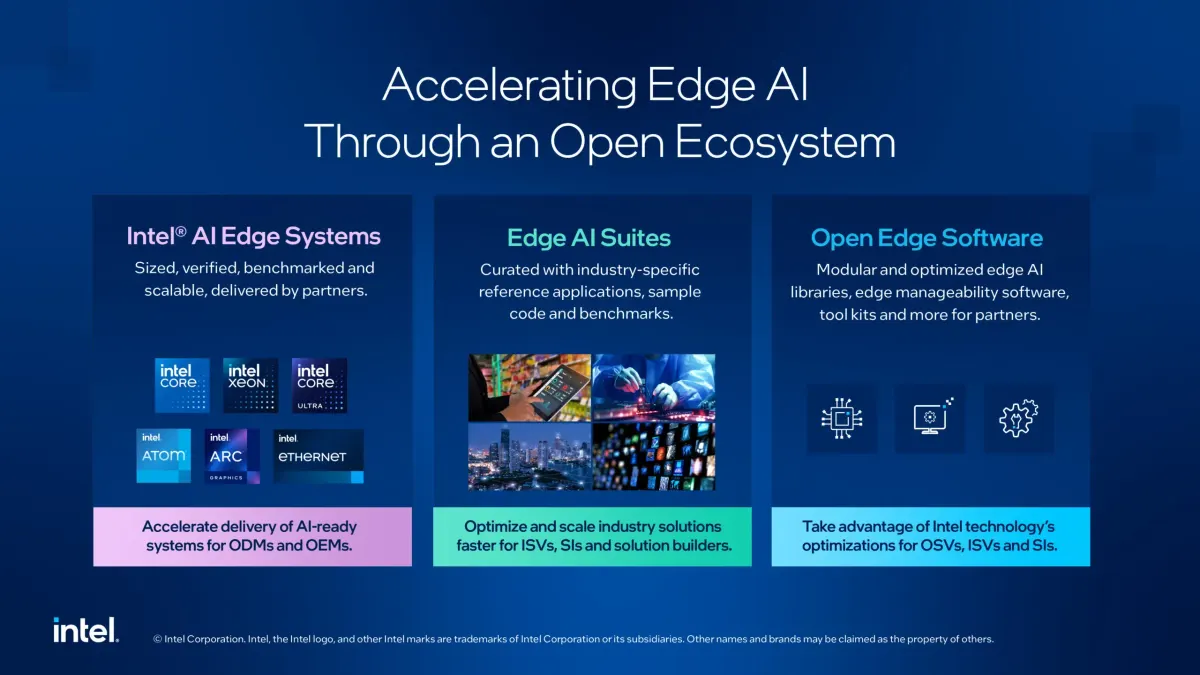 Accelerating Edge AI Through an Open Ecosystem

Intel® AI Edge Systems

Sized, verified, benchmarked and scalable, delivered by partners.

intel CORE

intel XEON

intel CORE ULTRA

intel ATOM

intel ARC GRAPHICS

intel ETHERNET

Accelerate delivery of AI-ready systems for ODMs and OEMs.

Edge AI Suites

Curated with industry-specific reference applications, sample code and benchmarks.

Optimize and scale industry solutions faster for ISVs, SIs and solution builders.

Open Edge Software

Modular and optimized edge AI libraries, edge manageability software, tool kits and more for partners.

Take advantage of Intel technology's optimizations for OSVs, ISVs and SIs.

intel.

© Intel Corporation. Intel, the Intel logo, and other Intel marks are trademarks of Intel Corporation or its subsidiaries. Other names and brands may be claimed as the property of others.